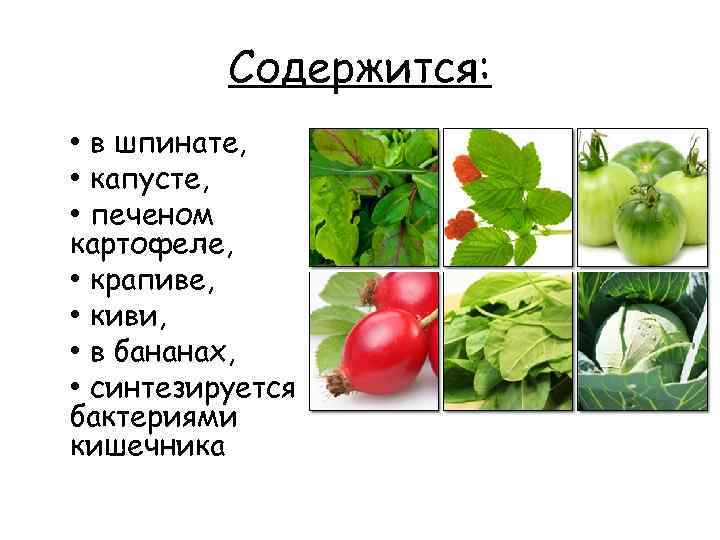 Содержится:

• в шпинате,
• капусте,
• печеном картофеле,
• крапиве,
• киви,
• в бананах,
• синтезируется бактериями кишечника